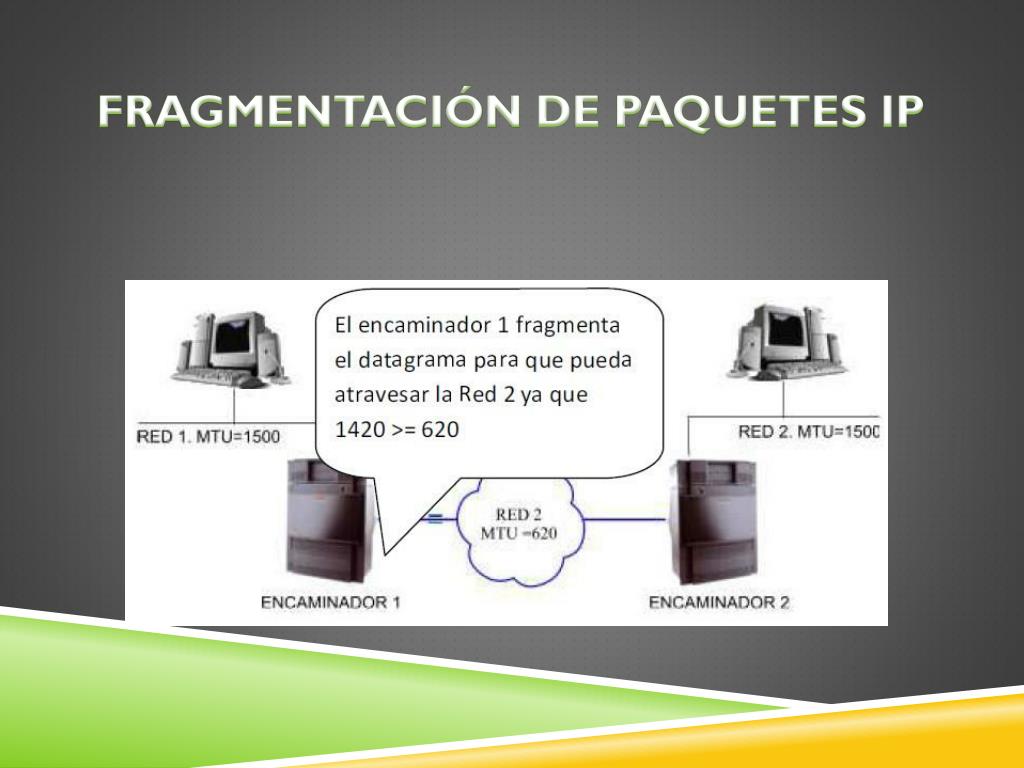 FRAGMENTACIÓN DE PAQUETES IP

El encaminador 1 fragmenta el datagrama para que pueda atravesar la Red 2 ya que 1420 >= 620

RED 1. MTU=1500

RED 2. MTU=1500

RED 2
MTU =620

ENCAMINADOR 1

ENCAMINADOR 2